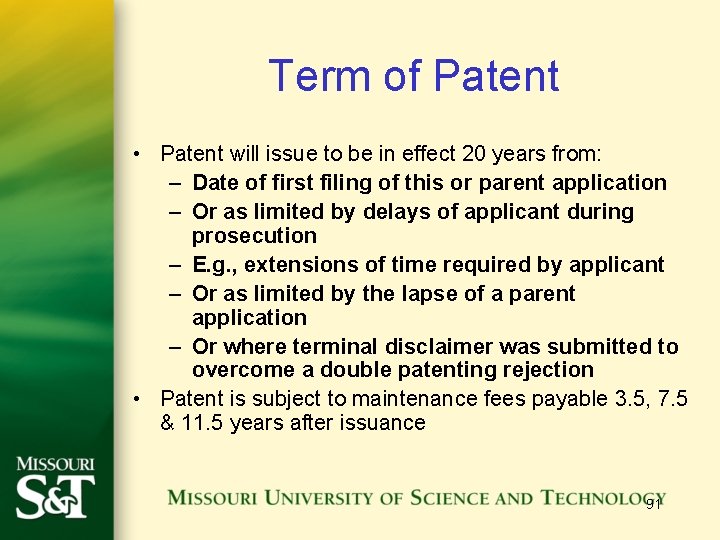 Term of Patent

• Patent will issue to be in effect 20 years from:
– Date of first filing of this or parent application
– Or as limited by delays of applicant during prosecution
– E.g., extensions of time required by applicant
– Or as limited by the lapse of a parent application
– Or where terminal disclaimer was submitted to overcome a double patenting rejection
• Patent is subject to maintenance fees payable 3.5, 7.5 & 11.5 years after issuance

MISSOURI S&T

MISSOURI UNIVERSITY OF SCIENCE AND TECHNOLOGY

91